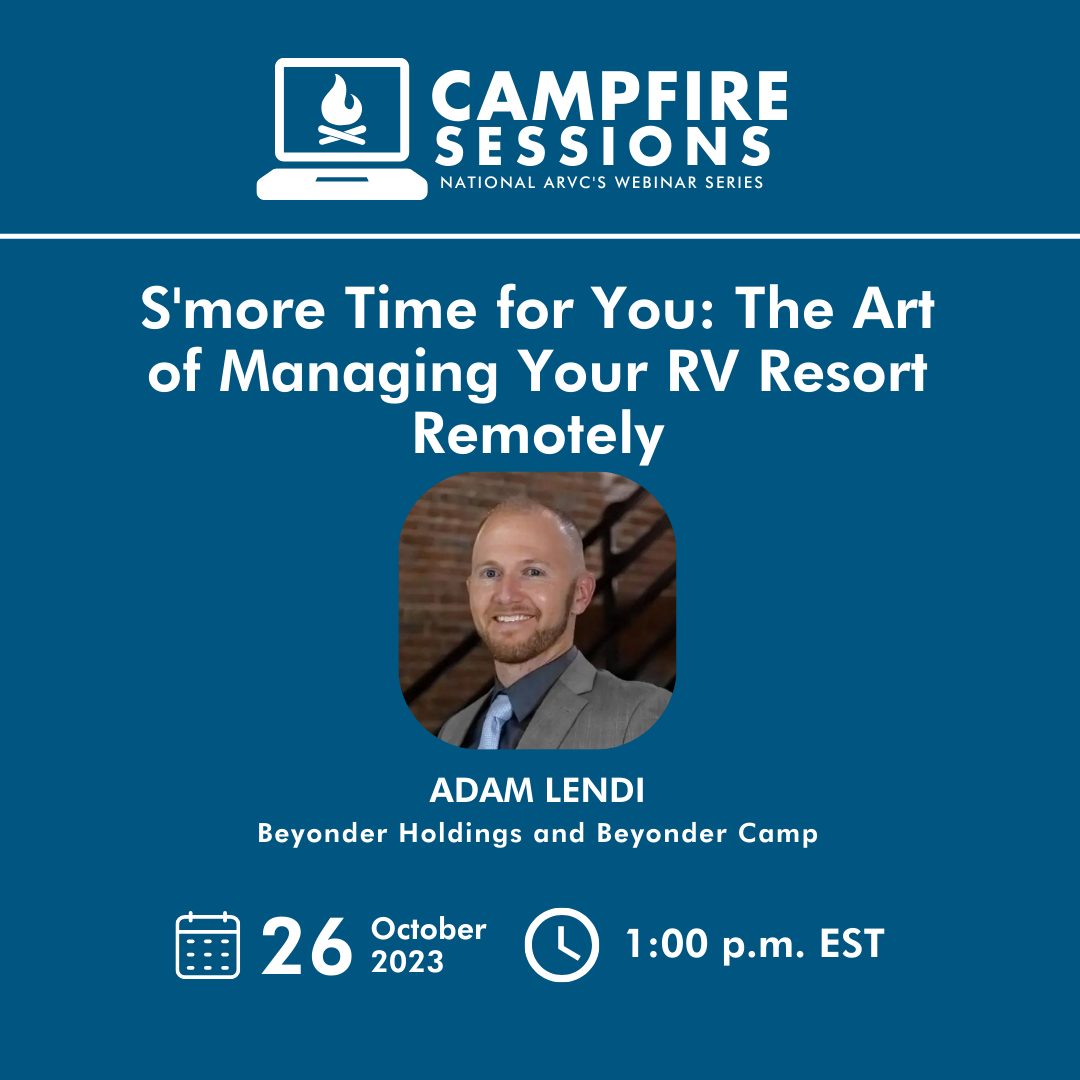 CAMPFIRE SESSIONS
NATIONAL ARVC'S WEBINAR SERIES

S'more Time for You: The Art of Managing Your RV Resort Remotely

ADAM LENDI
Beyonder Holdings and Beyonder Camp

26 October 2023

1:00 p.m. EST